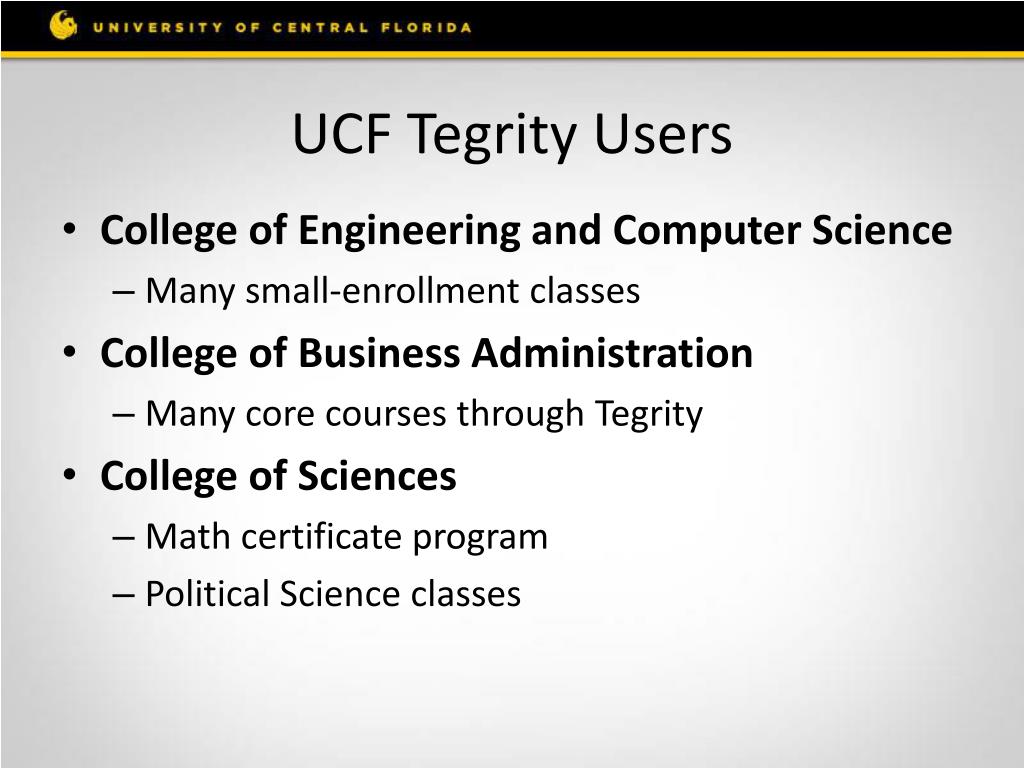 UNIVERSITY OF CENTRAL FLORIDA

UCF Tegrity Users

• College of Engineering and Computer Science
– Many small-enrollment classes
• College of Business Administration
– Many core courses through Tegrity
• College of Sciences
– Math certificate program
– Political Science classes